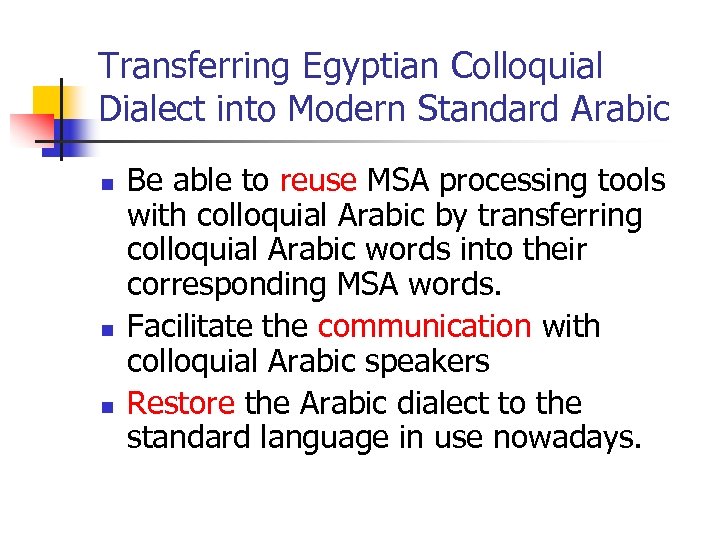 Transferring Egyptian Colloquial Dialect into Modern Standard Arabic

- Be able to reuse MSA processing tools with colloquial Arabic by transferring colloquial Arabic words into their corresponding MSA words.
- Facilitate the communication with colloquial Arabic speakers
- Restore the Arabic dialect to the standard language in use nowadays.